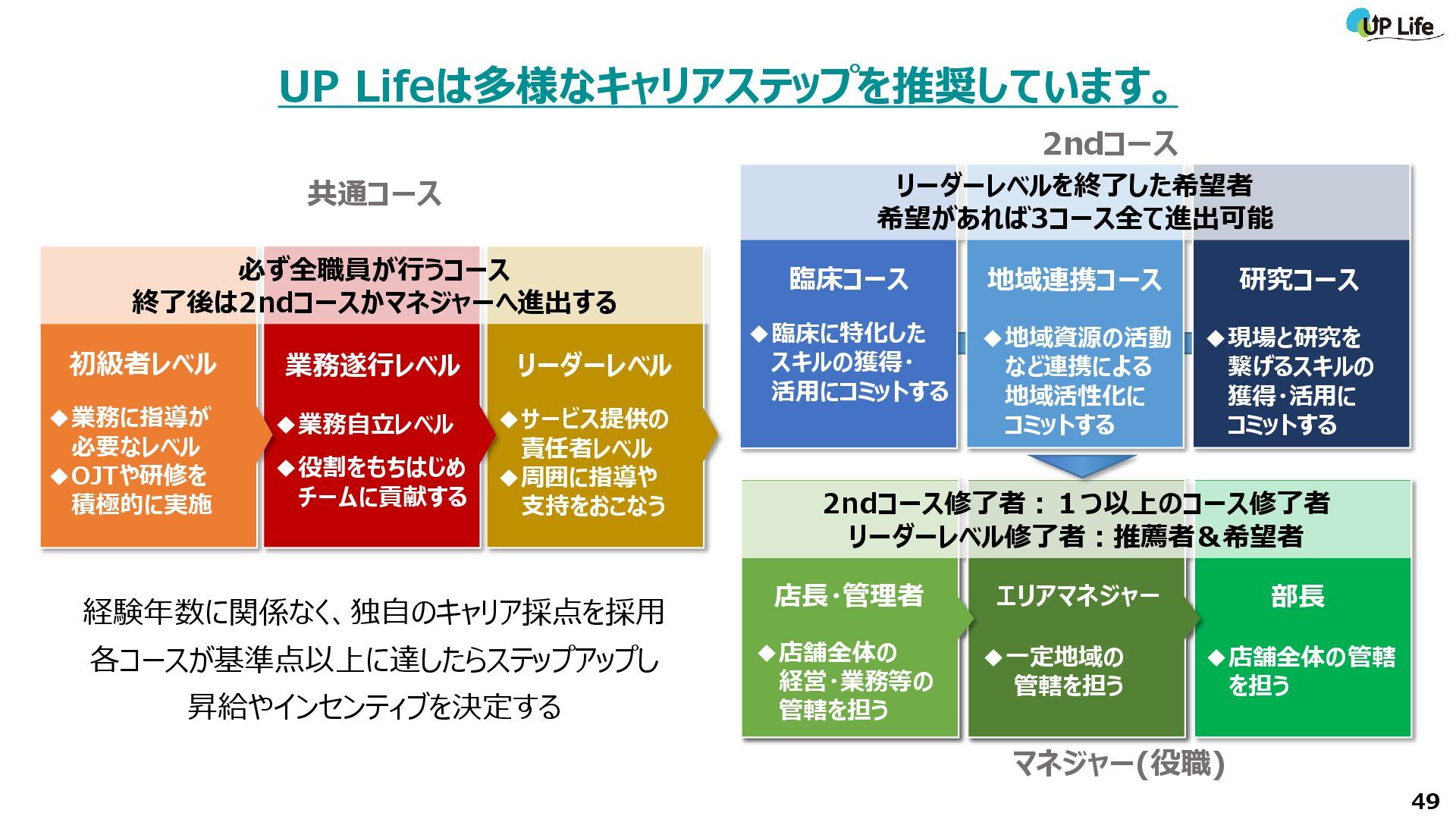 UP Life

UP Lifeは多様なキャリアステップを推奨しています。

共通コース

必ず全職員が行うコース
終了後は2ndコースかマネジャーへ進出する

初級者レベル
◆業務に指導が必要なレベル
◆OJTや研修を積極的に実施

業務遂行レベル
◆業務自立レベル
◆役割をもちはじめチームに貢献する

リーダーレベル
◆サービス提供の責任者レベル
◆周囲に指導や支持をおこなう

経験年数に関係なく、独自のキャリア採点を採用
各コースが基準点以上に達したらステップアップし
昇給やインセンティブを決定する

2ndコース

リーダーレベルを終了した希望者
希望があれば3コース全て進出可能

臨床コース
◆臨床に特化したスキルの獲得・活用にコミットする

地域連携コース
◆地域資源の活動など連携による地域活性化にコミットする

研究コース
◆現場と研究を繋げるスキルの獲得・活用にコミットする

2ndコース修了者：１つ以上のコース修了者
リーダーレベル修了者：推薦者＆希望者

店長・管理者
◆店舗全体の経営・業務等の管轄を担う

エリアマネジャー
◆一定地域の管轄を担う

部長
◆店舗全体の管轄を担う

マネジャー(役職)

49